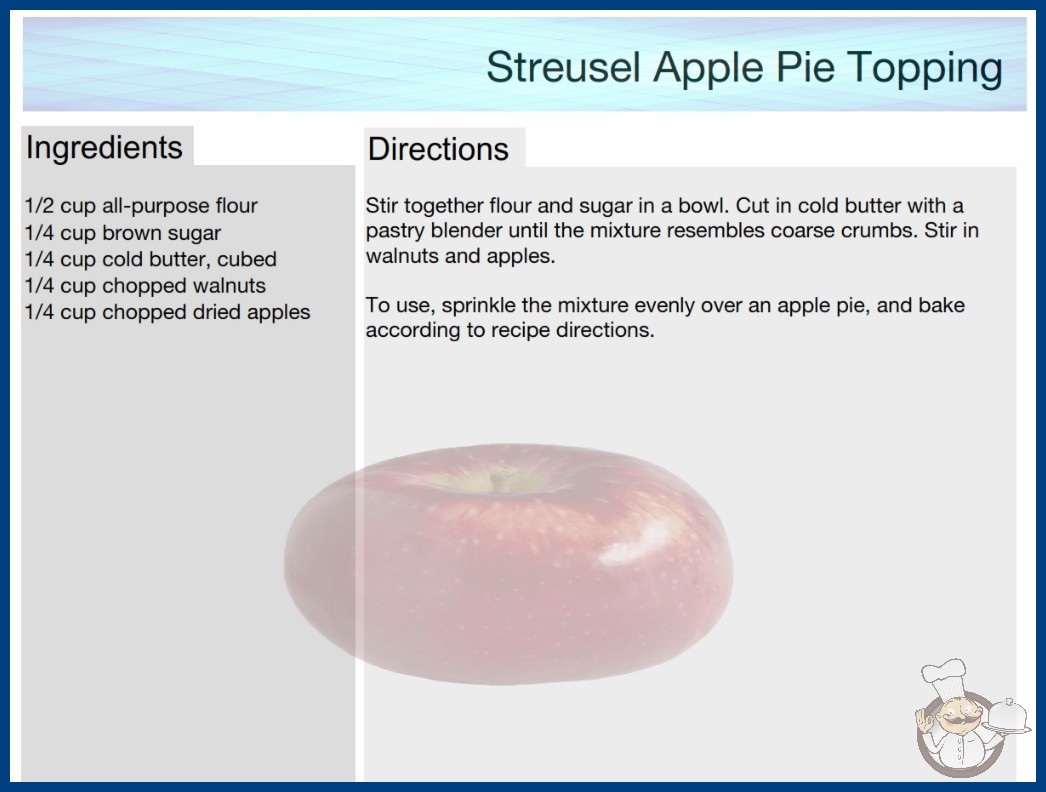 Streusel Apple Pie Topping

Ingredients

1/2 cup all-purpose flour
1/4 cup brown sugar
1/4 cup cold butter, cubed
1/4 cup chopped walnuts
1/4 cup chopped dried apples

Directions

Stir together flour and sugar in a bowl. Cut in cold butter with a pastry blender until the mixture resembles coarse crumbs. Stir in walnuts and apples.

To use, sprinkle the mixture evenly over an apple pie, and bake according to recipe directions.